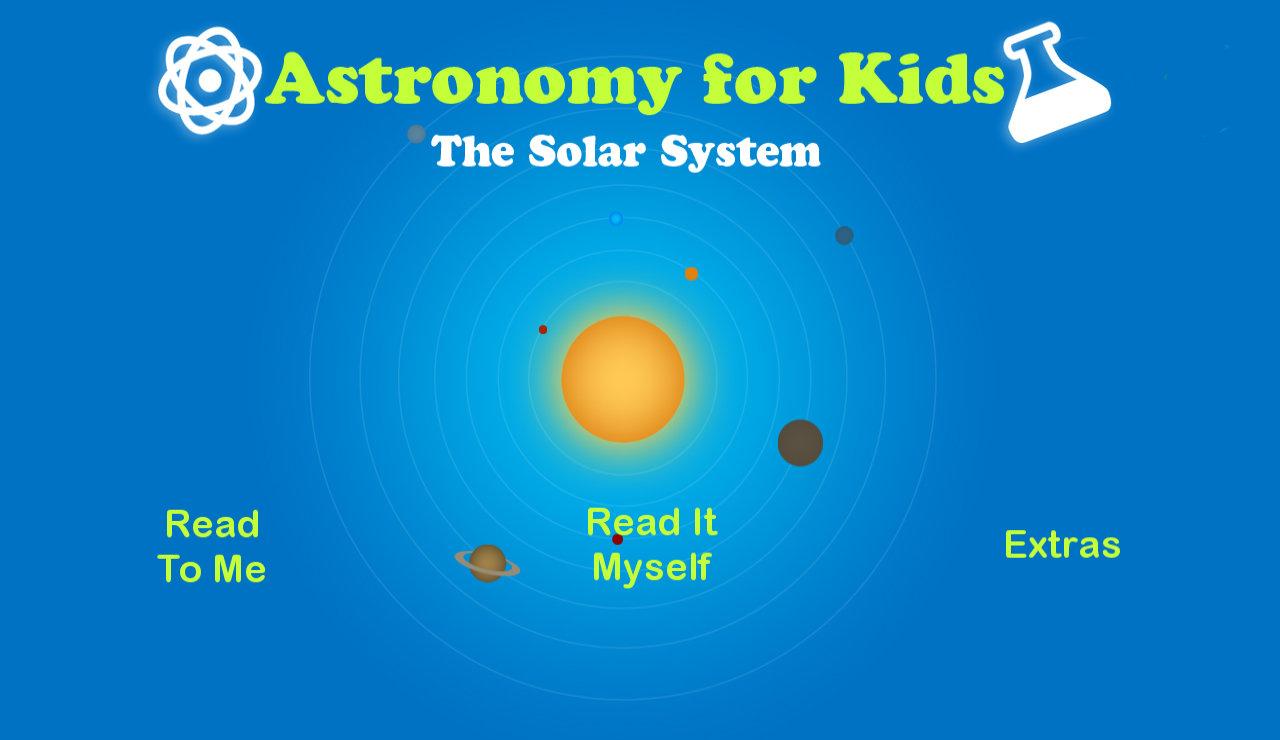 Astronomy for Kids

The Solar System

Read To Me

Read It Myself

Extras